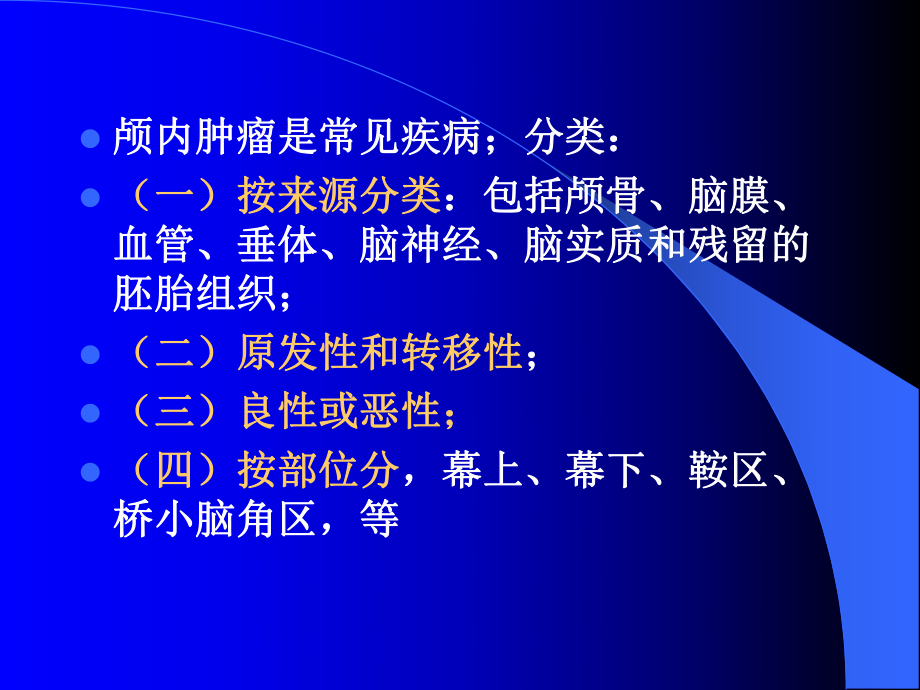 颅内肿瘤是常见疾病；分类：

（一）按来源分类：包括颅骨、脑膜、血管、垂体、脑神经、脑实质和残留的胚胎组织；

（二）原发性和转移性；

（三）良性或恶性；

（四）按部位分，幕上、幕下、鞍区、桥小脑角区，等